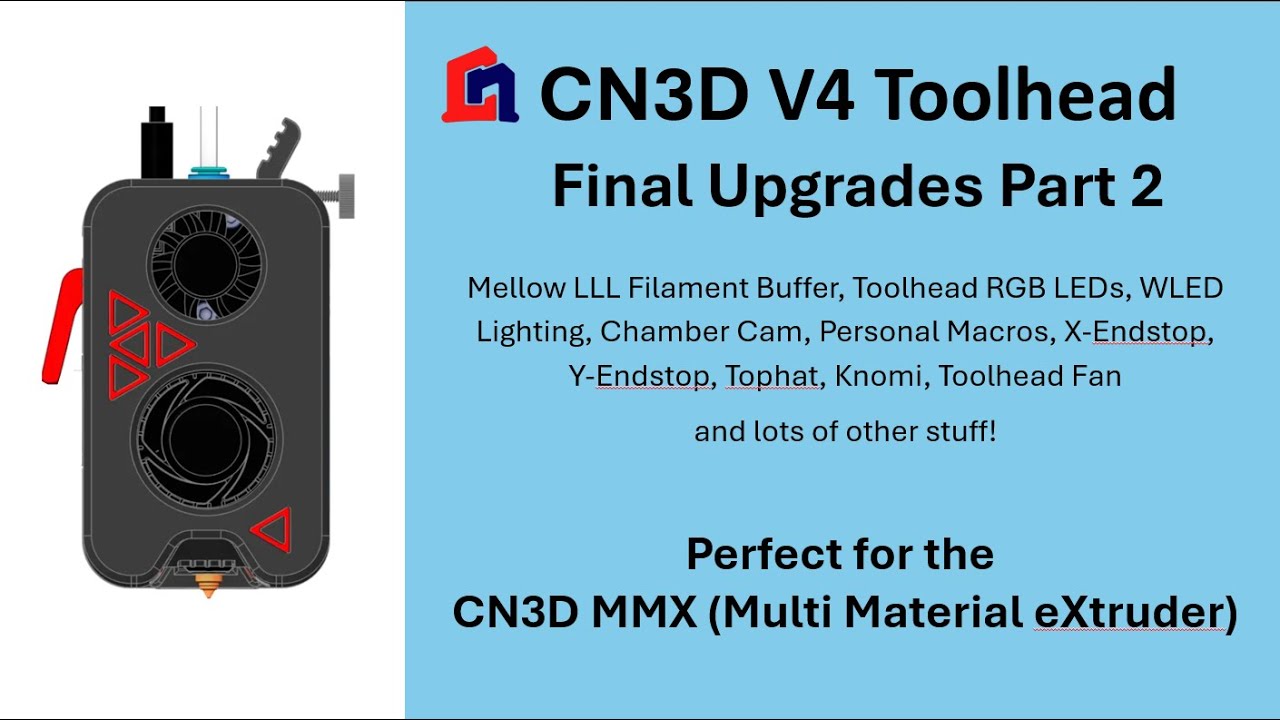 CN3D V4 Toolhead

Final Upgrades Part 2

Mellow LLL Filament Buffer, Toolhead RGB LEDs, WLED Lighting, Chamber Cam, Personal Macros, X-Endstop, Y-Endstop, Tophat, Knomi, Toolhead Fan

and lots of other stuff!

Perfect for the CN3D MMX (Multi Material eXtruder)